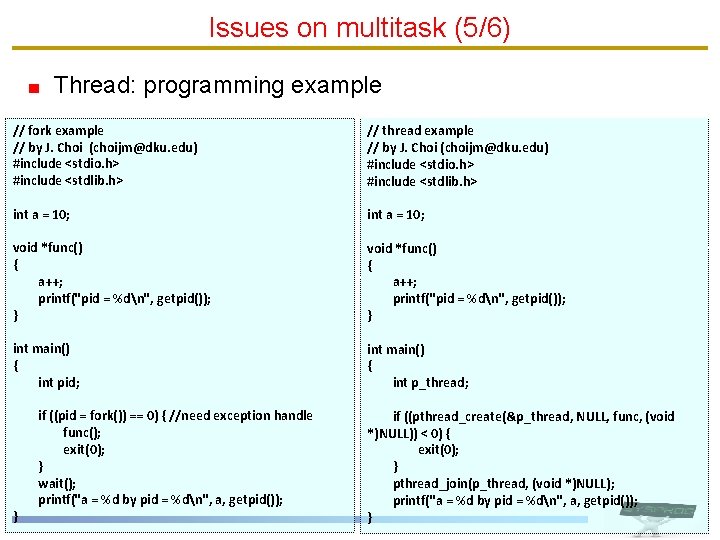 Issues on multitask (5/6)

Thread: programming example

// fork example
// by J. Choi (choijm@dku.edu)
#include <stdio.h>
#include <stdlib.h>

int a = 10;

void *func()
{
a++;
printf("pid = %d\n", getpid());
}

int main()
{
int pid;

if ((pid = fork()) == 0) { //need exception handle
func();
exit(0);
}
wait();
printf("a = %d by pid = %d\n", a, getpid());
}

// thread example
// by J. Choi (choijm@dku.edu)
#include <stdio.h>
#include <stdlib.h>

int a = 10;

void *func()
{
a++;
printf("pid = %d\n", getpid());
}

int main()
{
int p_thread;

if ((pthread_create(&p_thread, NULL, func, (void *)NULL)) < 0) {
exit(0);
}
pthread_join(p_thread, (void *)NULL);
printf("a = %d by pid = %d\n", a, getpid());
}